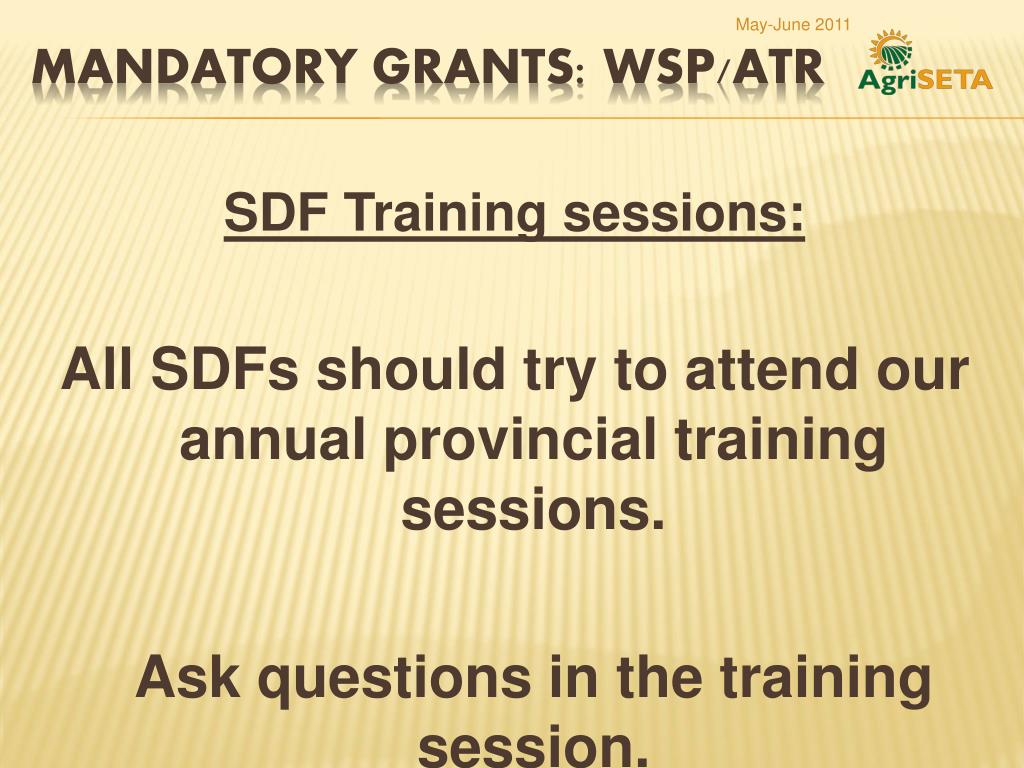 May-June 2011

MANDATORY GRANTS: WSP/ATR

AgriSETA

SDF Training sessions:

All SDFs should try to attend our annual provincial training sessions.

Ask questions in the training session.